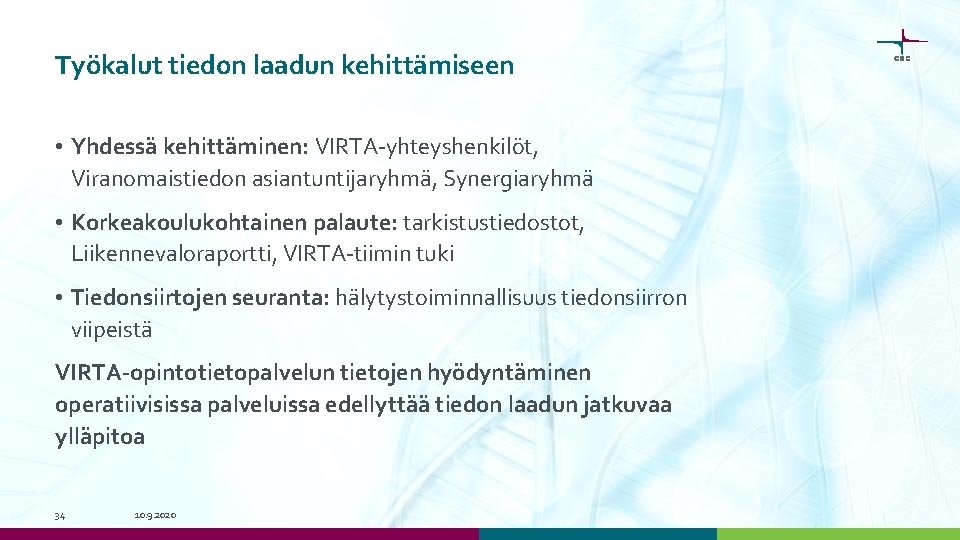 Työkalut tiedon laadun kehittämiseen

CSC

• Yhdessä kehittäminen: VIRTA-yhteyshenkilöt, Viranomaistiedon asiantuntijaryhmä, Synergiaryhmä

• Korkeakoulukohtainen palaute: tarkistustiedostot, Liikennevaloraportti, VIRTA-tiimin tuki

• Tiedonsiirtojen seuranta: hälytystoiminnallisuus tiedonsiirron viipeistä

VIRTA-opintotietopalvelun tietojen hyödyntäminen operatiivisissa palveluissa edellyttää tiedon laadun jatkuvaa ylläpitoa

34

10.9.2020